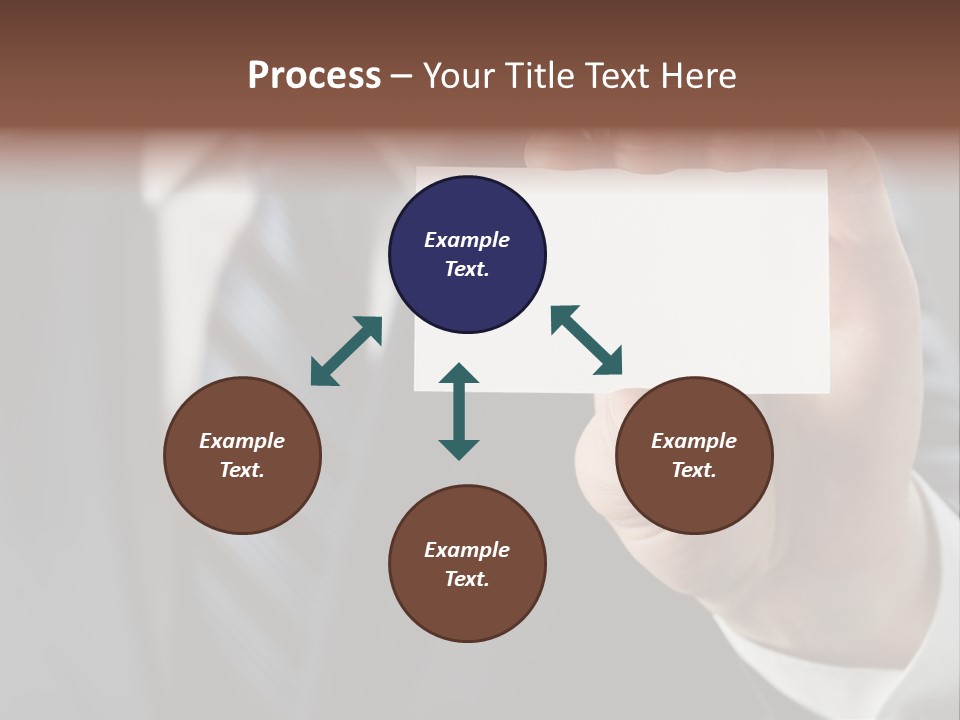 Process – Your Title Text Here

Example Text.

Example Text.

Example Text.

Example Text.